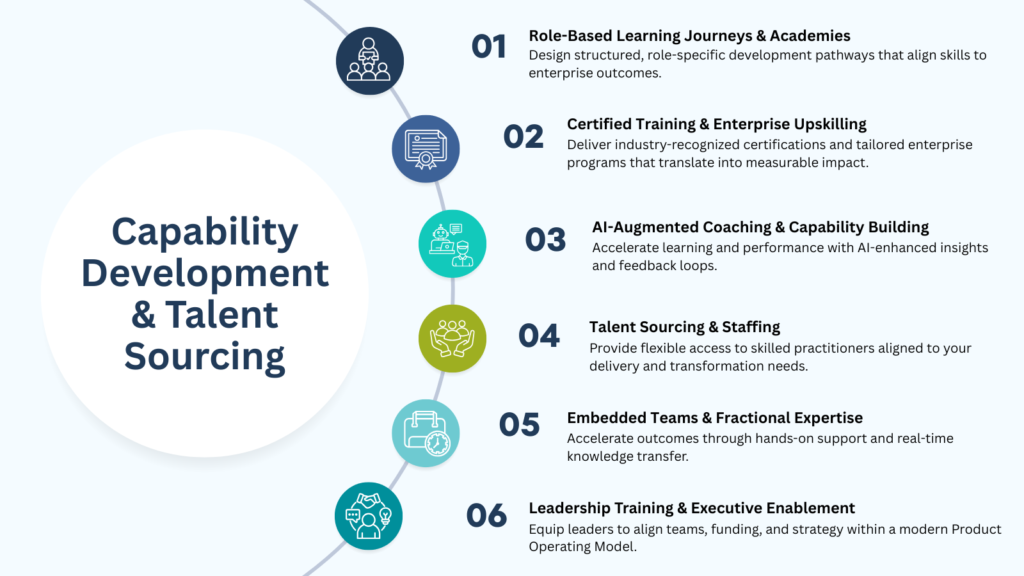 Capability Development & Talent Sourcing

01 Role-Based Learning Journeys & Academies
Design structured, role-specific development pathways that align skills to enterprise outcomes.

02 Certified Training & Enterprise Upskilling
Deliver industry-recognized certifications and tailored enterprise programs that translate into measurable impact.

03 AI-Augmented Coaching & Capability Building
Accelerate learning and performance with AI-enhanced insights and feedback loops.

04 Talent Sourcing & Staffing
Provide flexible access to skilled practitioners aligned to your delivery and transformation needs.

05 Embedded Teams & Fractional Expertise
Accelerate outcomes through hands-on support and real-time knowledge transfer.

06 Leadership Training & Executive Enablement
Equip leaders to align teams, funding, and strategy within a modern Product Operating Model.